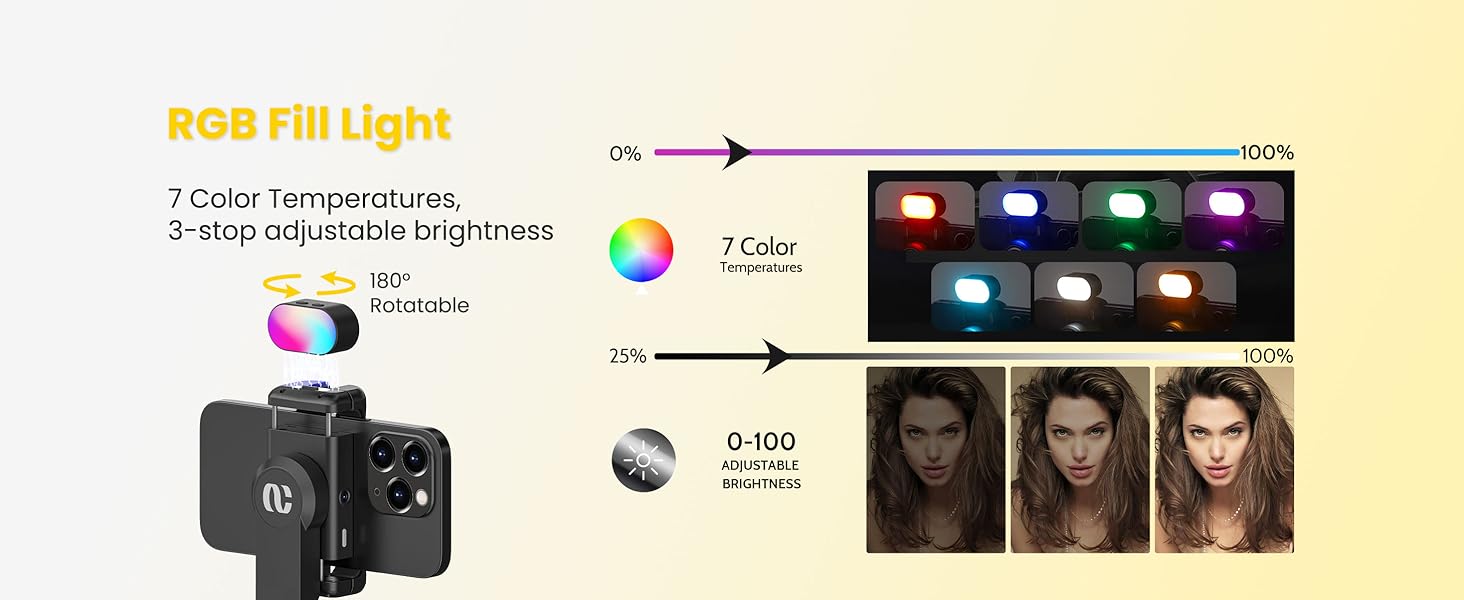 RGB Fill Light

7 Color Temperatures,
3-stop adjustable brightness

180°
Rotatable

0%

100%

7 Color
Temperatures

25%

100%

0-100
ADJUSTABLE
BRIGHTNESS